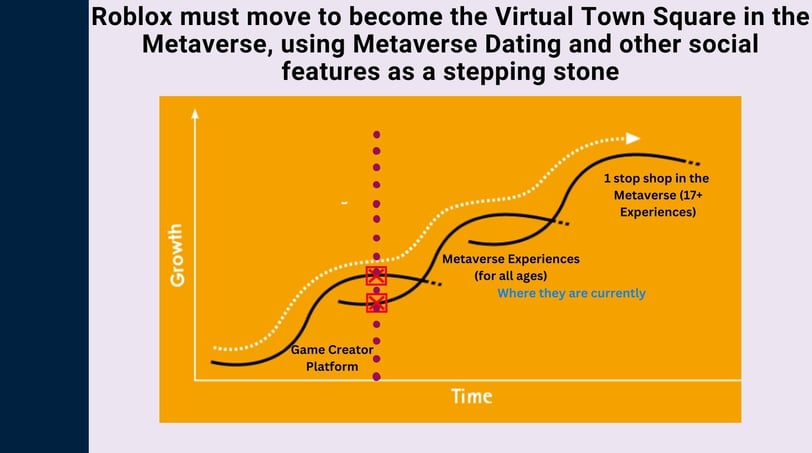 Roblox must move to become the Virtual Town Square in the Metaverse, using Metaverse Dating and other social features as a stepping stone

Growth

1 stop shop in the Metaverse (17+ Experiences)

Metaverse Experiences (for all ages)

Where they are currently

Game Creator Platform

Time